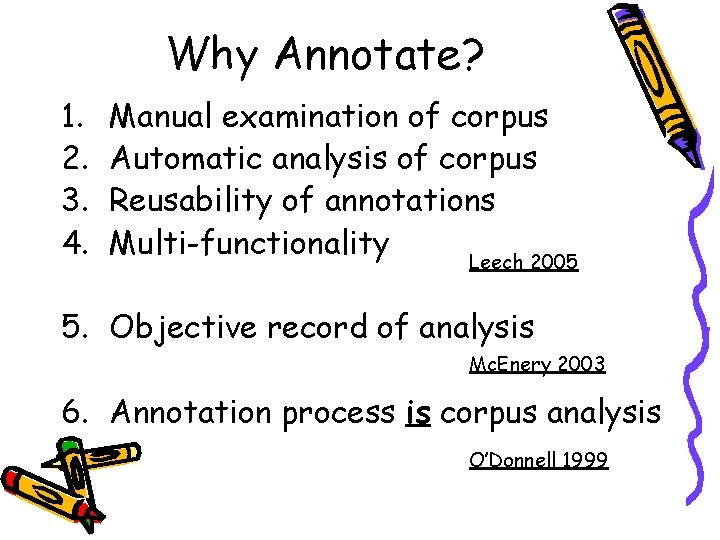 Why Annotate?

1. Manual examination of corpus
2. Automatic analysis of corpus
3. Reusability of annotations
4. Multi-functionality

Leech 2005

5. Objective record of analysis

McEnery 2003

6. Annotation process is corpus analysis

O'Donnell 1999